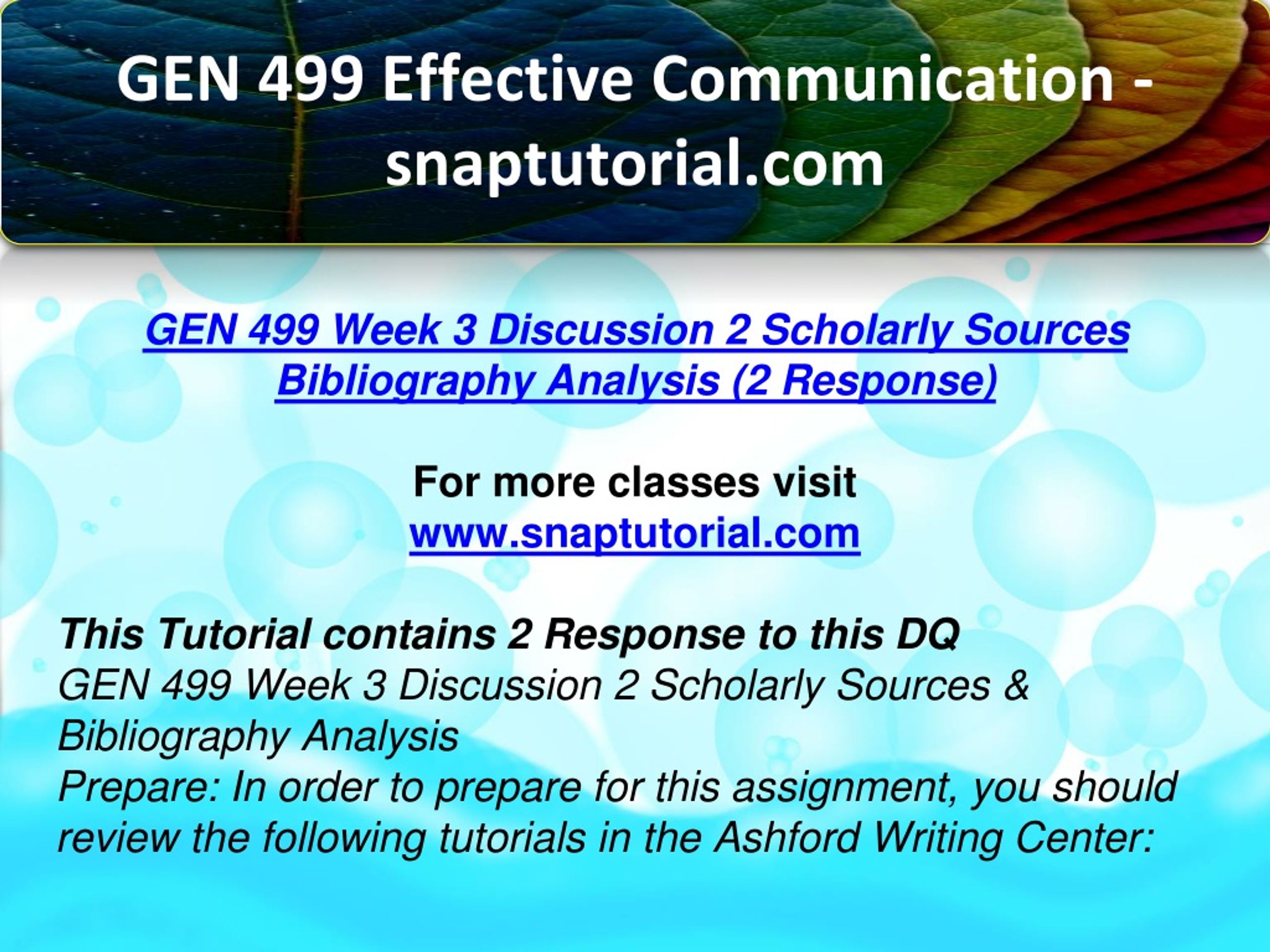 GEN 499 Effective Communication - snaptutorial.com

GEN 499 Week 3 Discussion 2 Scholarly Sources Bibliography Analysis (2 Response)

For more classes visit
www.snaptutorial.com

This Tutorial contains 2 Response to this DQ
GEN 499 Week 3 Discussion 2 Scholarly Sources & Bibliography Analysis
Prepare: In order to prepare for this assignment, you should review the following tutorials in the Ashford Writing Center: